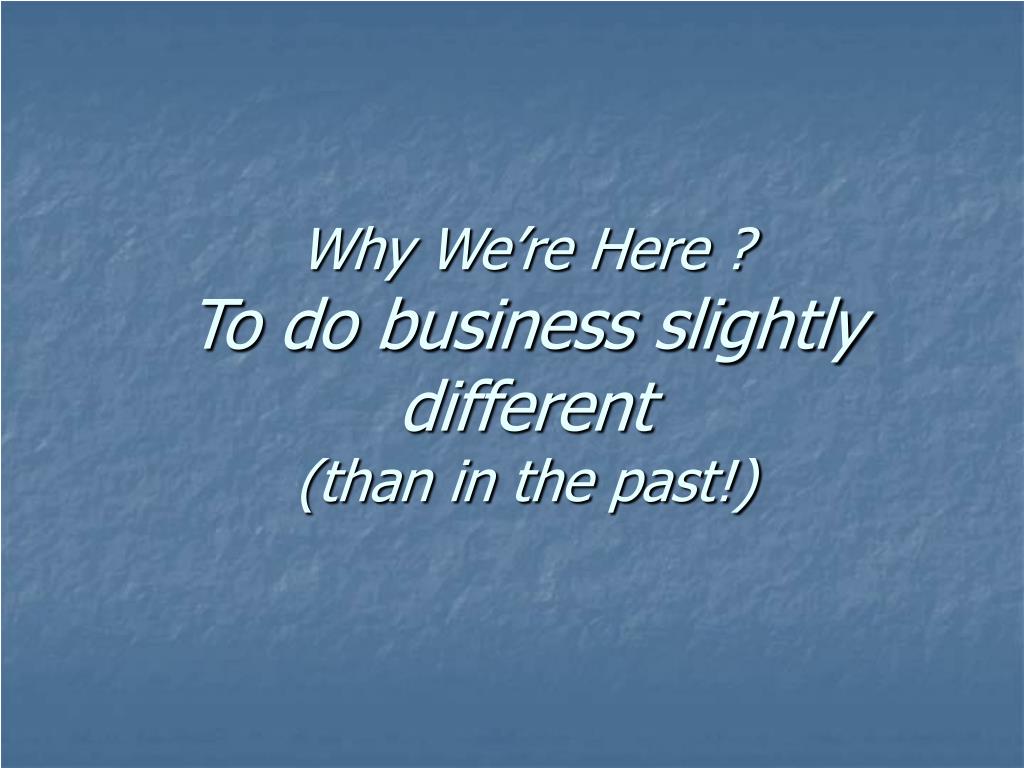 Why We’re Here ?
To do business slightly different
(than in the past!)